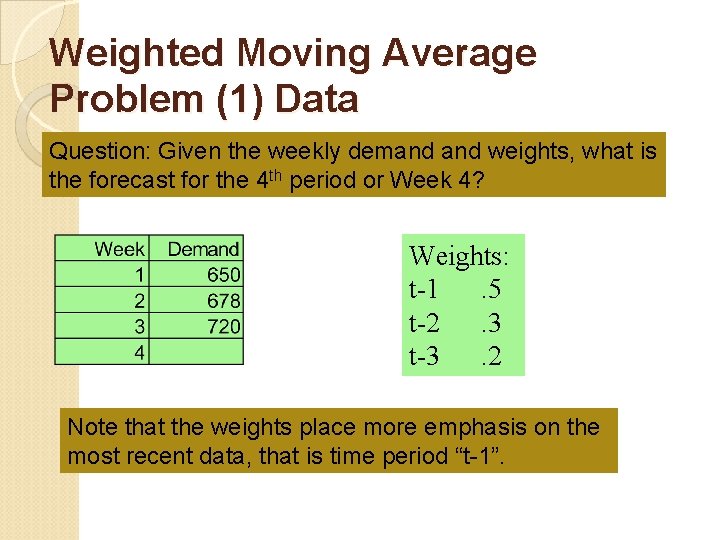 Weighted Moving Average Problem (1) Data

Question: Given the weekly demand and weights, what is the forecast for the 4$^{th}$ period or Week 4?

| Week | Demand |
|---|---|
| 1 | 650 |
| 2 | 678 |
| 3 | 720 |
| 4 | |

Weights:
t-1 .5
t-2 .3
t-3 .2

Note that the weights place more emphasis on the most recent data, that is time period “t-1”.